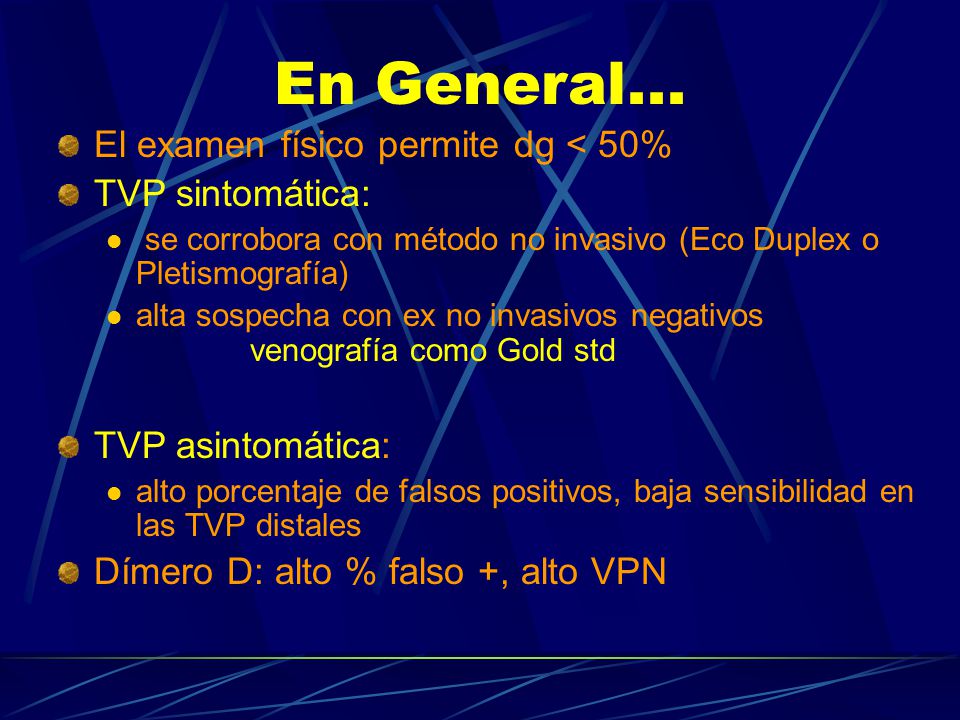 En General…

El examen físico permite dg < 50%

TVP sintomática:

se corrobora con método no invasivo (Eco Duplex o Pletismografía)

alta sospecha con ex no invasivos negativos venografía como Gold std

TVP asintomática:

alto porcentaje de falsos positivos, baja sensibilidad en las TVP distales

Dímero D: alto % falso +, alto VPN